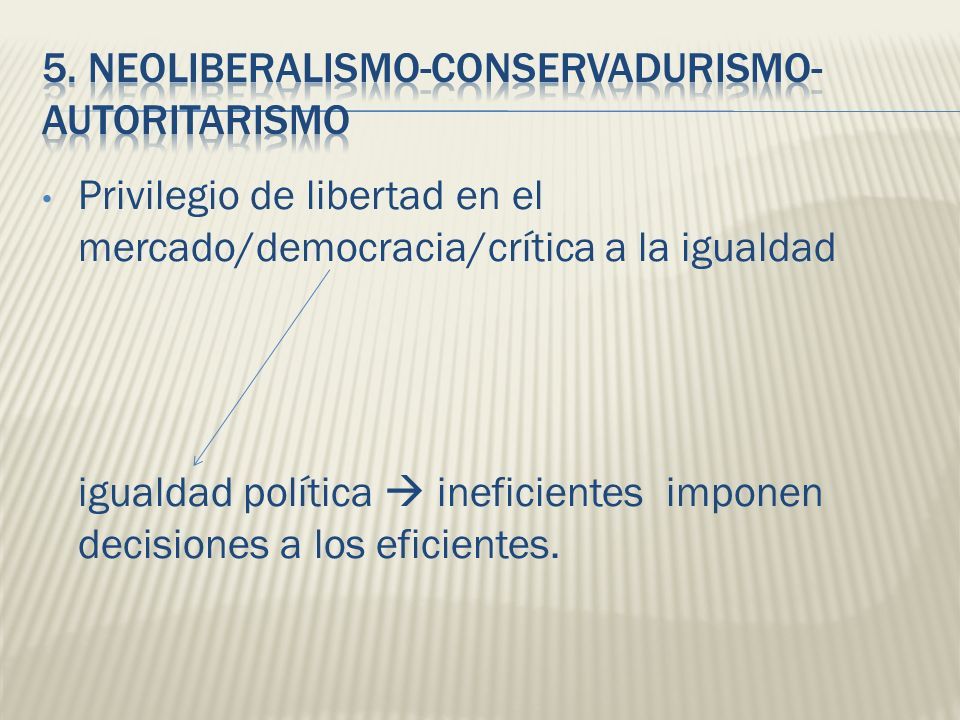 5. NEOLIBERALISMO-CONSERVADURISMO-AUTORITARISMO

• Privilegio de libertad en el mercado/democracia/crítica a la igualdad

igualdad política → ineficientes imponen decisiones a los eficientes.